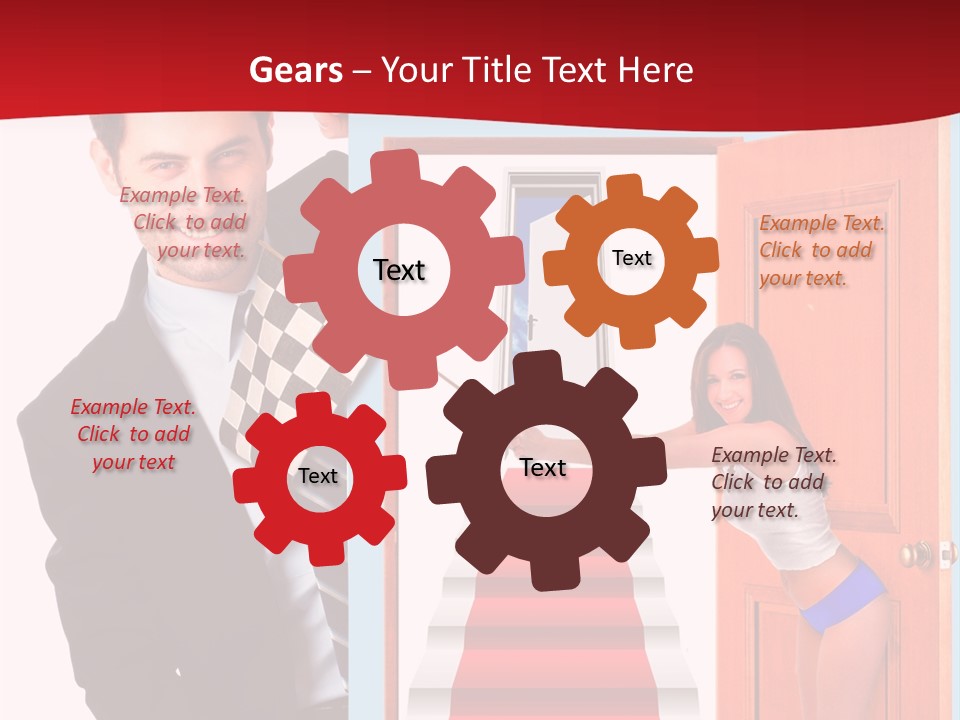 Gears – Your Title Text Here

Example Text. Click to add your text.

Text

Text

Example Text. Click to add your text.

Example Text. Click to add your text

Text

Text

Example Text. Click to add your text.